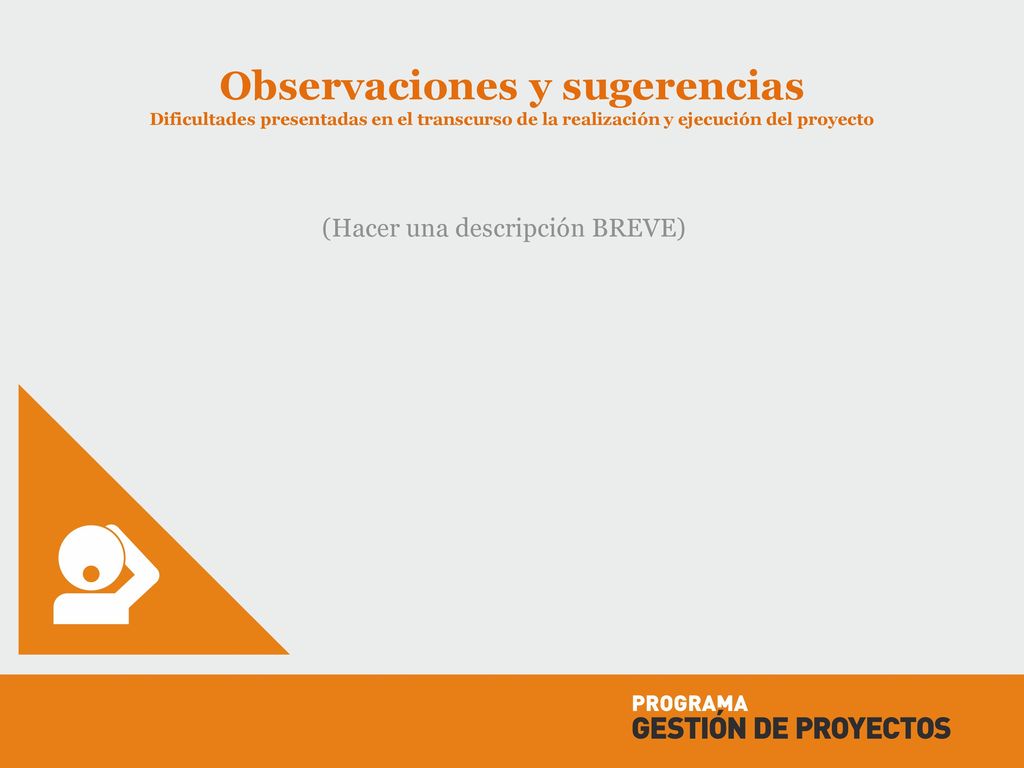 Observaciones y sugerencias
Dificultades presentadas en el transcurso de la realización y ejecución del proyecto

(Hacer una descripción BREVE)

PROGRAMA
GESTIÓN DE PROYECTOS